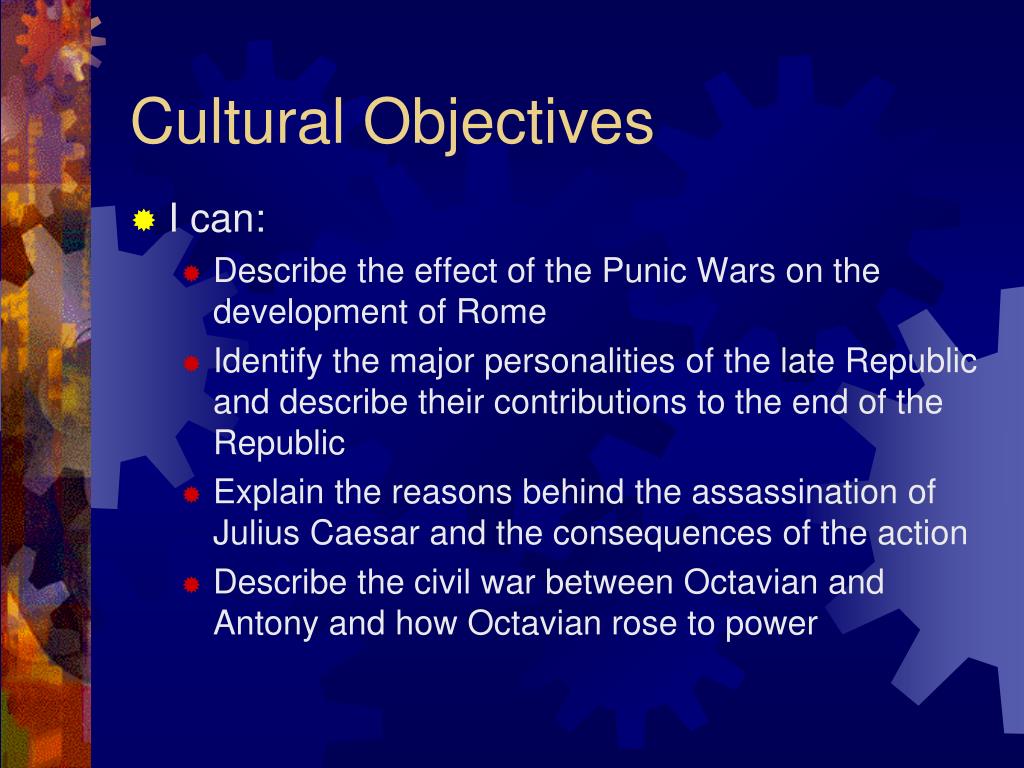 Cultural Objectives

I can:

Describe the effect of the Punic Wars on the development of Rome

Identify the major personalities of the late Republic and describe their contributions to the end of the Republic

Explain the reasons behind the assassination of Julius Caesar and the consequences of the action

Describe the civil war between Octavian and Antony and how Octavian rose to power